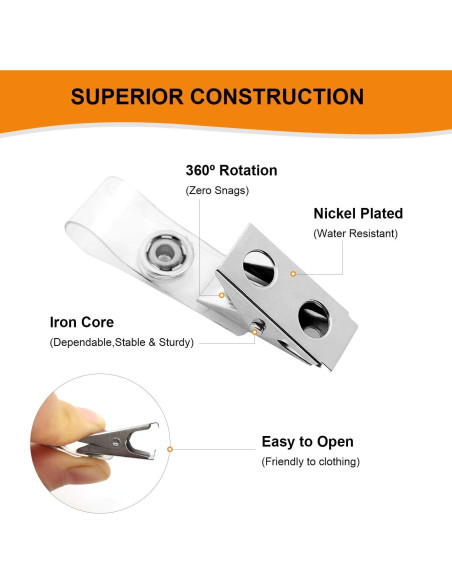 SUPERIOR CONSTRUCTION

360º Rotation
(Zero Snags)

Nickel Plated
(Water Resistant)

Iron Core
(Dependable,Stable & Sturdy)

Easy to Open
(Friendly to clothing)